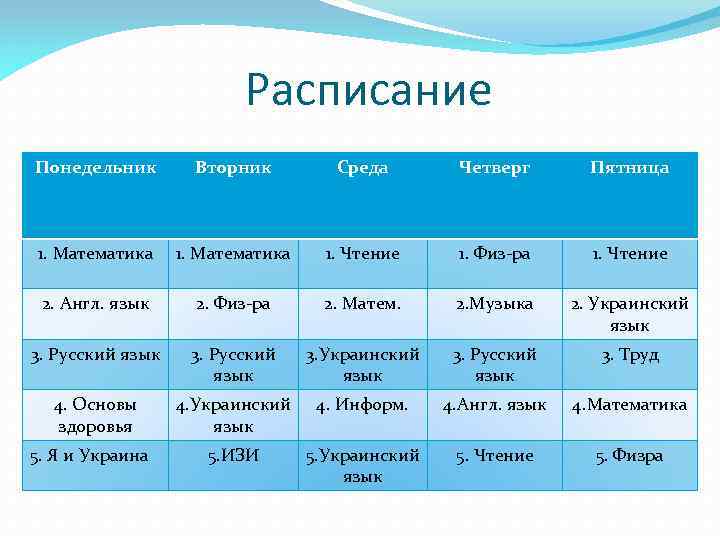 Расписание

| Понедельник | Вторник | Среда | Четверг | Пятница |
|---|---|---|---|---|
| 1. Математика | 1. Математика | 1. Чтение | 1. Физ-ра | 1. Чтение |
| 2. Англ. язык | 2. Физ-ра | 2. Матем. | 2.Музыка | 2. Украинский язык |
| 3. Русский язык | 3. Русский язык | 3.Украинский язык | 3. Русский язык | 3. Труд |
| 4. Основы здоровья | 4.Украинский язык | 4. Информ. | 4.Англ. язык | 4.Математика |
| 5. Я и Украина | 5.ИЗИ | 5.Украинский язык | 5. Чтение | 5. Физра |